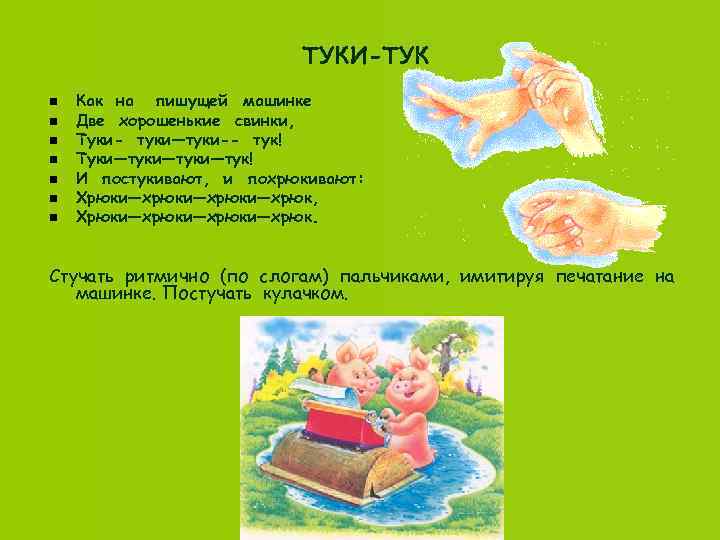 ТУКИ-ТУК

- Как на пишущей машинке
- Две хорошенькие свинки,
- Туки- туки—туки-- тук!
- Туки—туки—туки—тук!
- И постукивают, и похрюкивают:
- Хрюки—хрюки—хрюки—хрюк,
- Хрюки—хрюки—хрюки—хрюк.

Стучать ритмично (по слогам) пальчиками, имитируя печатание на машинке. Постучать кулачком.